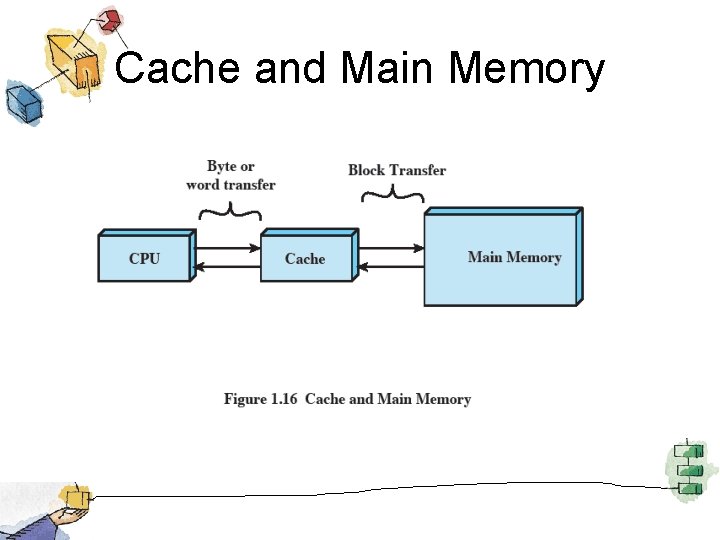 Cache and Main Memory

Byte or word transfer

Block Transfer

CPU

Cache

Main Memory

Figure 1.16 Cache and Main Memory